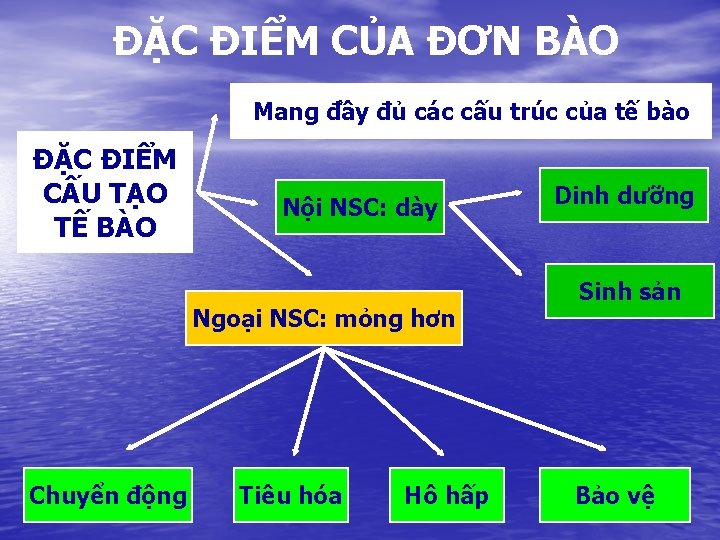 ĐẶC ĐIỂM CỦA ĐƠN BÀO

ĐẶC ĐIỂM CẤU TẠO TẾ BÀO

Mang đầy đủ các cấu trúc của tế bào

Nội NSC: dày

Dinh dưỡng

Sinh sản

Ngoại NSC: mỏng hơn

Chuyển động

Tiêu hóa

Hô hấp

Bảo vệ